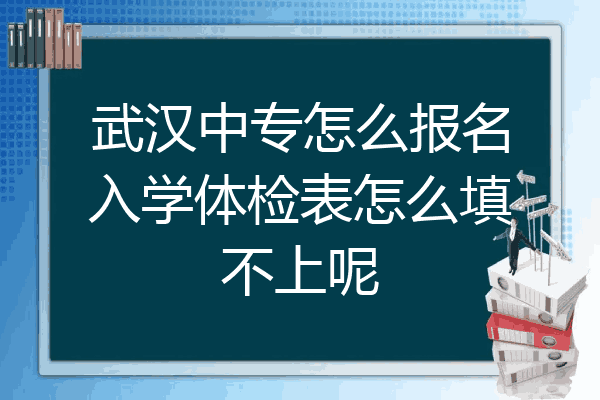 武汉中专怎么报名入学体检表怎么填不上呢